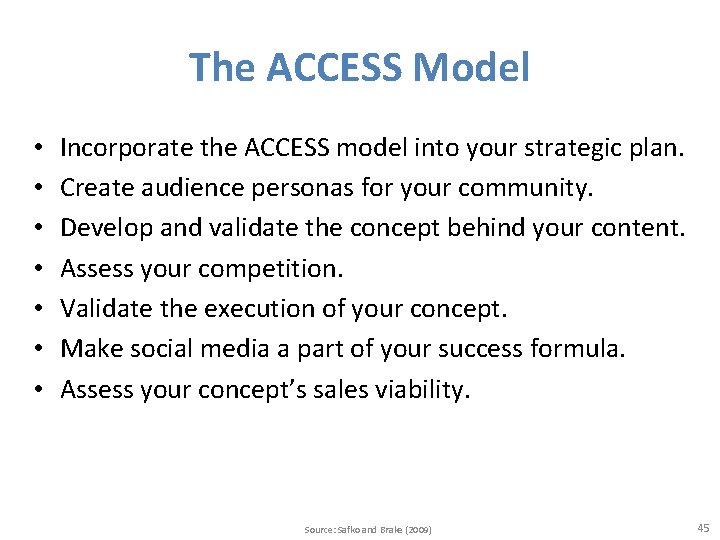 The ACCESS Model

• Incorporate the ACCESS model into your strategic plan.
• Create audience personas for your community.
• Develop and validate the concept behind your content.
• Assess your competition.
• Validate the execution of your concept.
• Make social media a part of your success formula.
• Assess your concept's sales viability.

Source: Safko and Brake (2009)

45